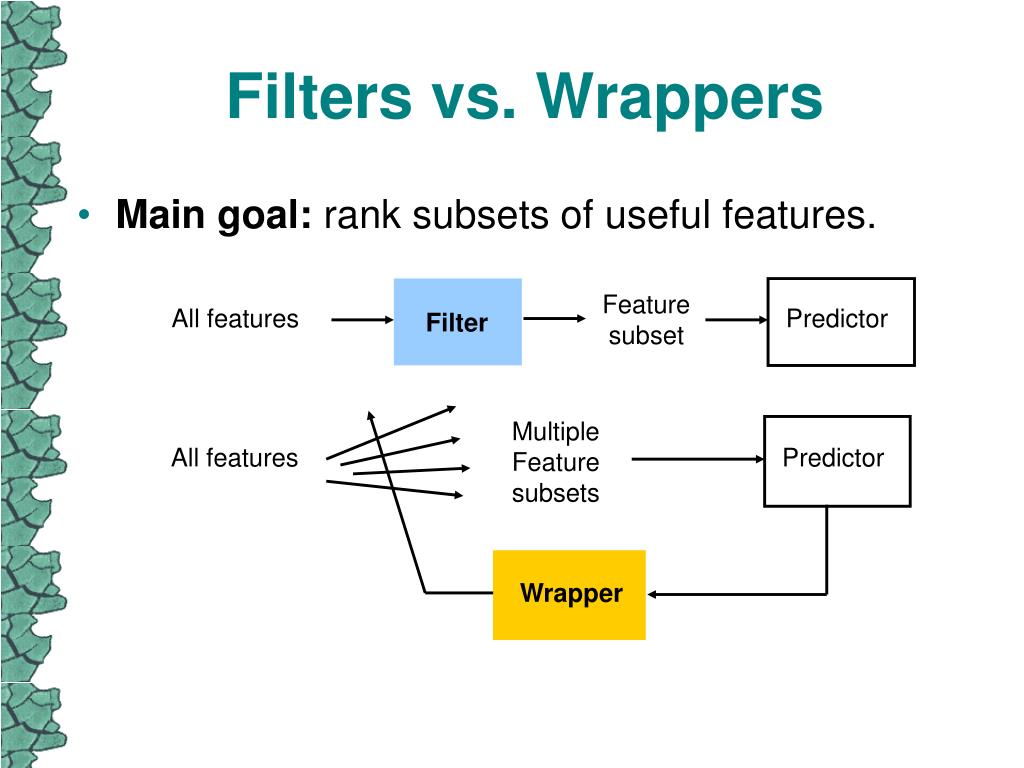 Filters vs. Wrappers

• **Main goal:** rank subsets of useful features.

All features

Filter

Feature subset

Predictor

All features

Multiple Feature subsets

Predictor

Wrapper